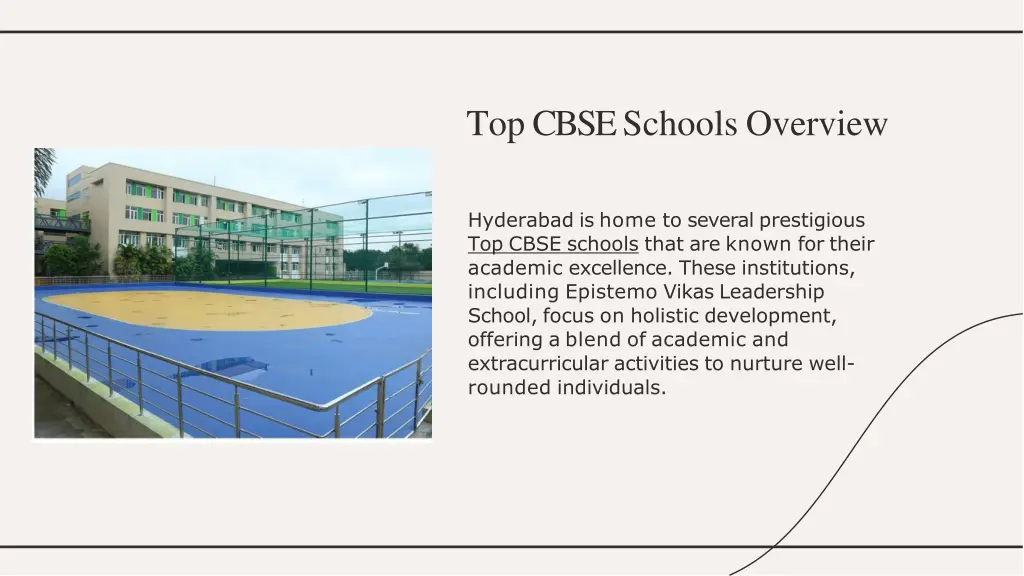 Top CBSE Schools Overview

Hyderabad is home to several prestigious Top CBSE schools that are known for their academic excellence. These institutions, including Epistemo Vikas Leadership School, focus on holistic development, offering a blend of academic and extracurricular activities to nurture well-rounded individuals.